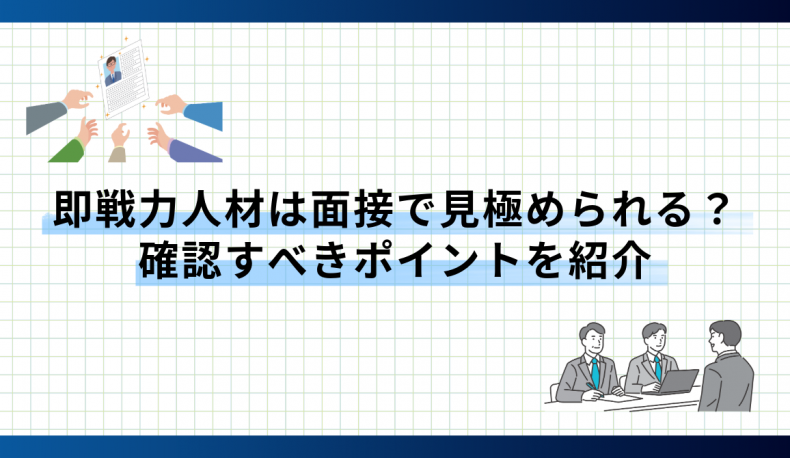 即戦力人材は面接で見極められる？
確認すべきポイントを紹介